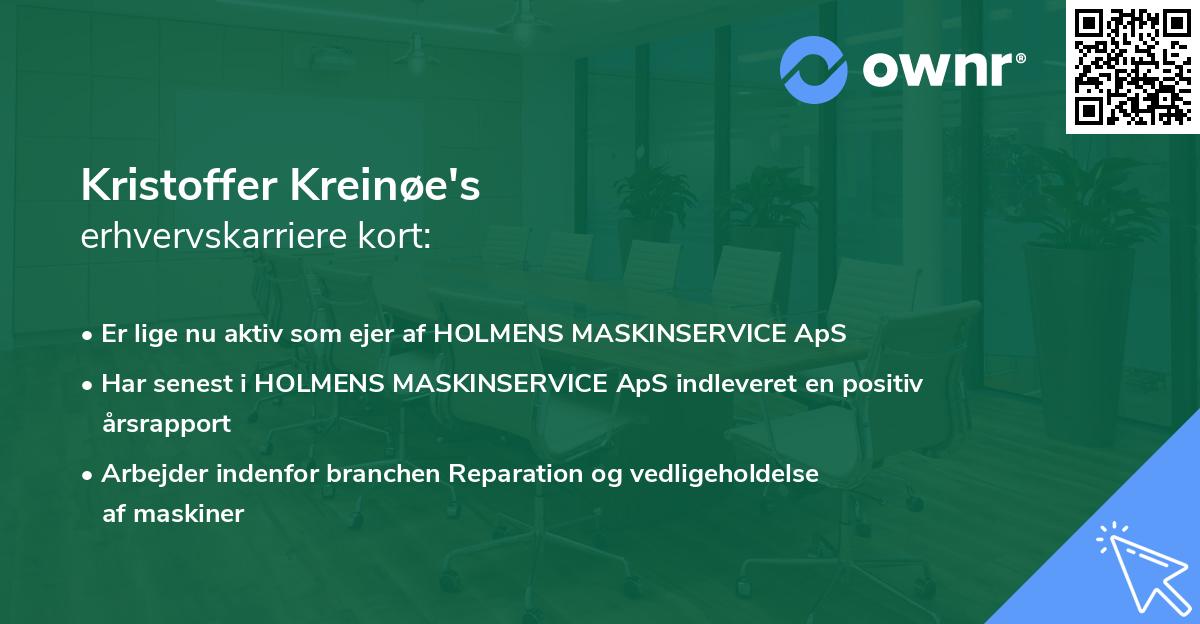 ownr®

Kristoffer Kreinøe's
erhvervskarriere kort:

• Er lige nu aktiv som ejer af HOLMENS MASKINSERVICE ApS

• Har senest i HOLMENS MASKINSERVICE ApS indleveret en positiv årsrapport

• Arbejder indenfor branchen Reparation og vedligeholdelse af maskiner